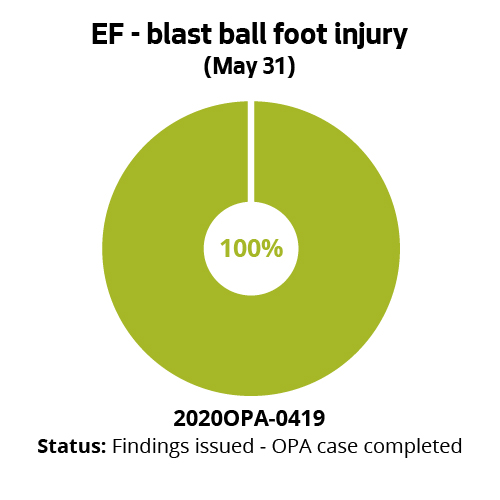 EF - blast ball foot injury
(May 31)

100%

2020OPA-0419
Status: Findings issued - OPA case completed